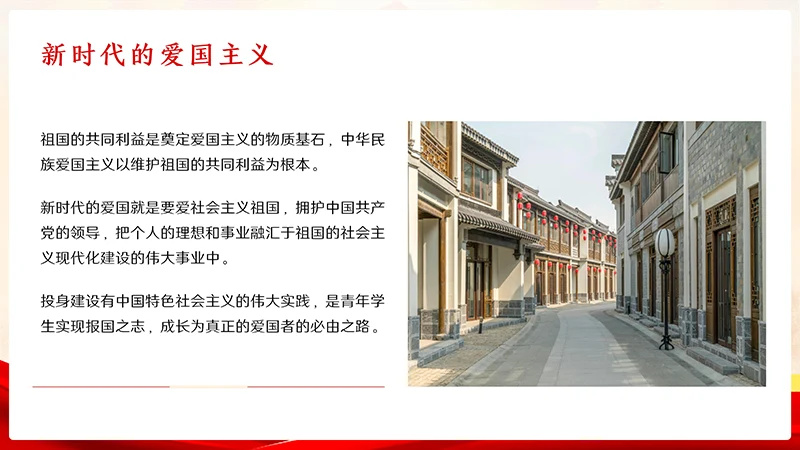 新时代的爱国主义

祖国的共同利益是奠定爱国主义的物质基石，中华民族爱国主义以维护祖国的共同利益为根本。

新时代的爱国就是要爱社会主义祖国，拥护中国共产党的领导，把个人的理想和事业融汇于祖国的社会主义现代化建设的伟大事业中。

投身建设有中国特色社会主义的伟大实践，是青年学生实现报国之志，成长为真正的爱国者的必由之路。